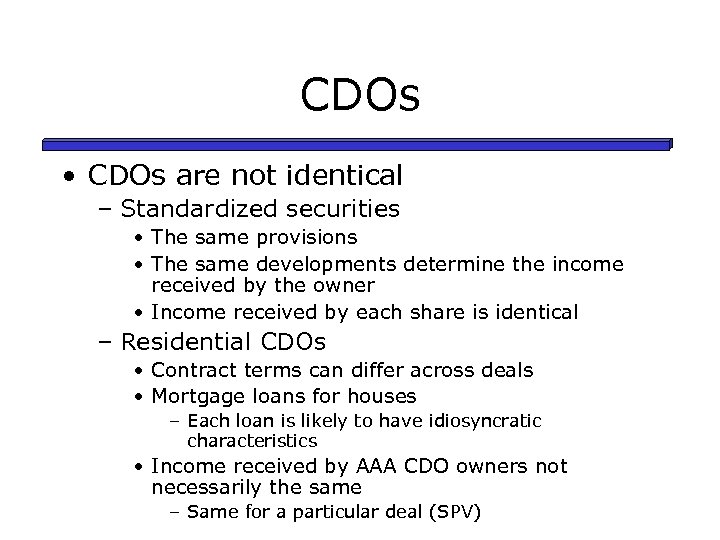 CDOs

• CDOs are not identical
– Standardized securities
• The same provisions
• The same developments determine the income received by the owner
• Income received by each share is identical
– Residential CDOs
• Contract terms can differ across deals
• Mortgage loans for houses
– Each loan is likely to have idiosyncratic characteristics
• Income received by AAA CDO owners not necessarily the same
– Same for a particular deal (SPV)